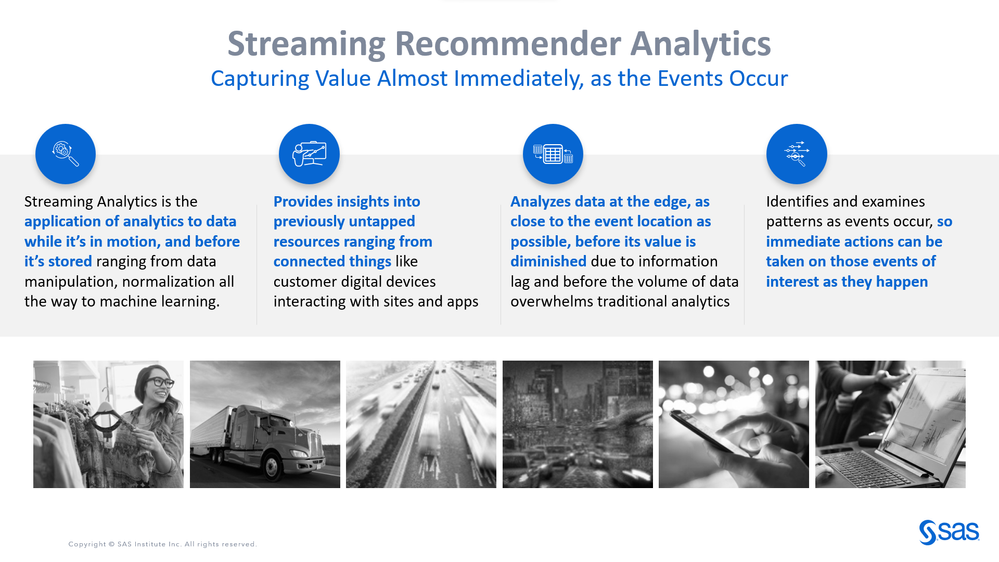 Streaming Recommender Analytics

Capturing Value Almost Immediately, as the Events Occur

Streaming Analytics is the application of analytics to data while it's in motion, and before it's stored ranging from data manipulation, normalization all the way to machine learning.

Provides insights into previously untapped resources ranging from connected things like customer digital devices interacting with sites and apps

Analyzes data at the edge, as close to the event location as possible, before its value is diminished due to information lag and before the volume of data overwhelms traditional analytics

Identifies and examines patterns as events occur, so immediate actions can be taken on those events of interest as they happen

Copyright © SAS Institute Inc. All rights reserved.

SAS